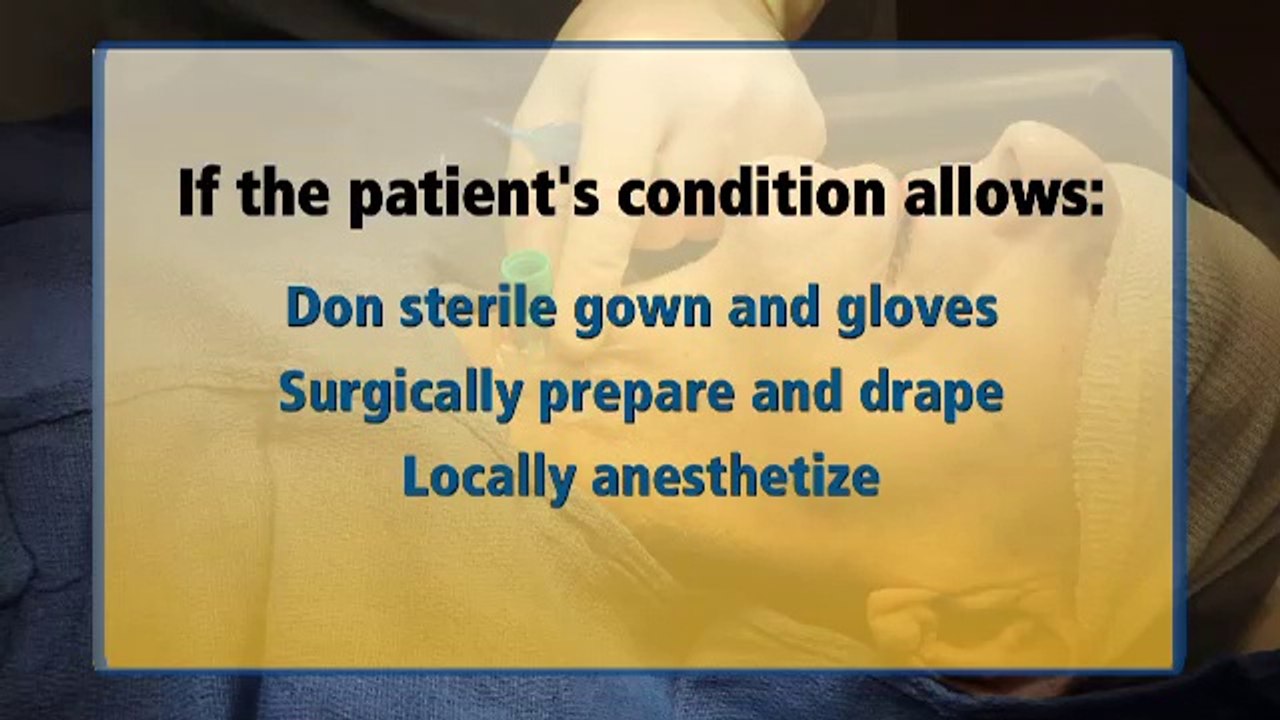 If the patient's condition allows:

Don sterile gown and gloves
Surgically prepare and drape
Locally anesthetize